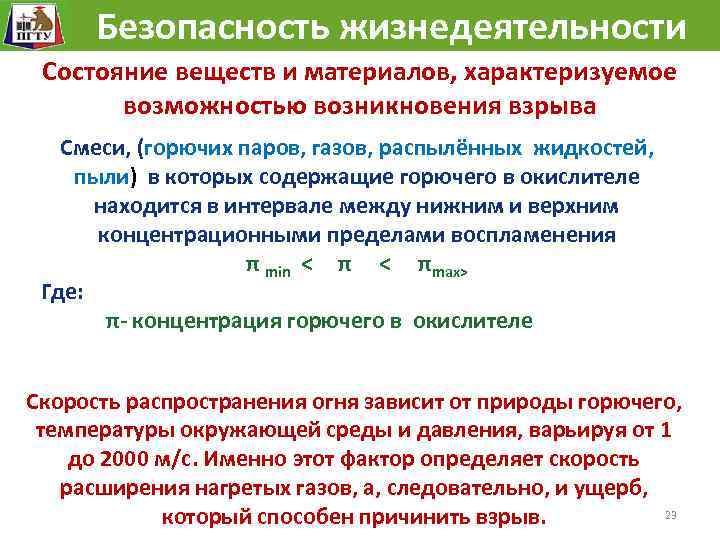 ПГТУ

Безопасность жизнедеятельности

Состояние веществ и материалов, характеризуемое возможностью возникновения взрыва

Смеси, (горючих паров, газов, распылённых жидкостей, пыли) в которых содержащие горючего в окислителе находится в интервале между нижним и верхним концентрационными пределами воспламенения

$\pi_{min} < \pi < \pi_{max>}$

Где:

π- концентрация горючего в окислителе

Скорость распространения огня зависит от природы горючего, температуры окружающей среды и давления, варьируя от 1 до 2000 м/с. Именно этот фактор определяет скорость расширения нагретых газов, а, следовательно, и ущерб, который способен причинить взрыв.

23